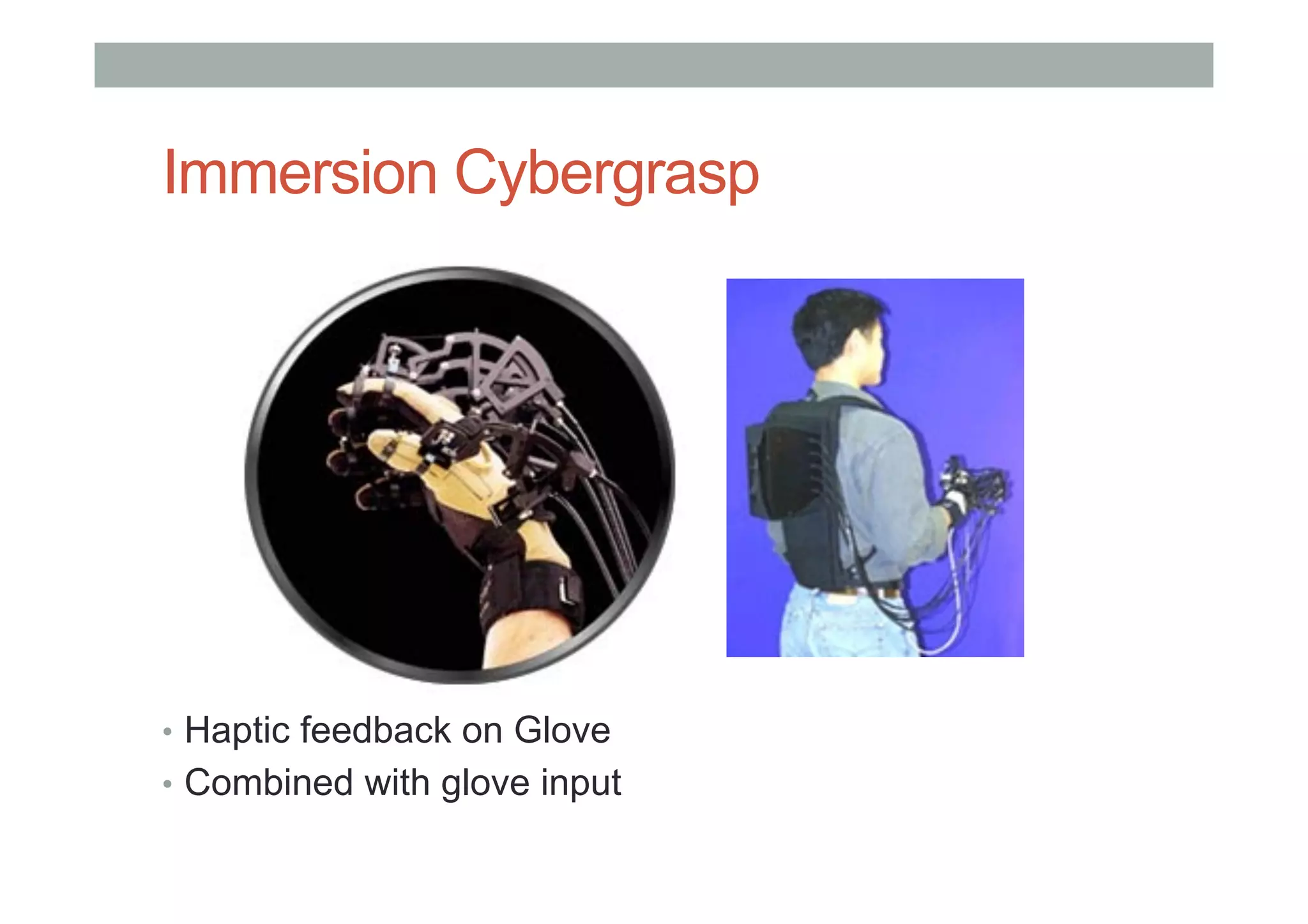 Immersion Cybergrasp

• Haptic feedback on Glove
• Combined with glove input